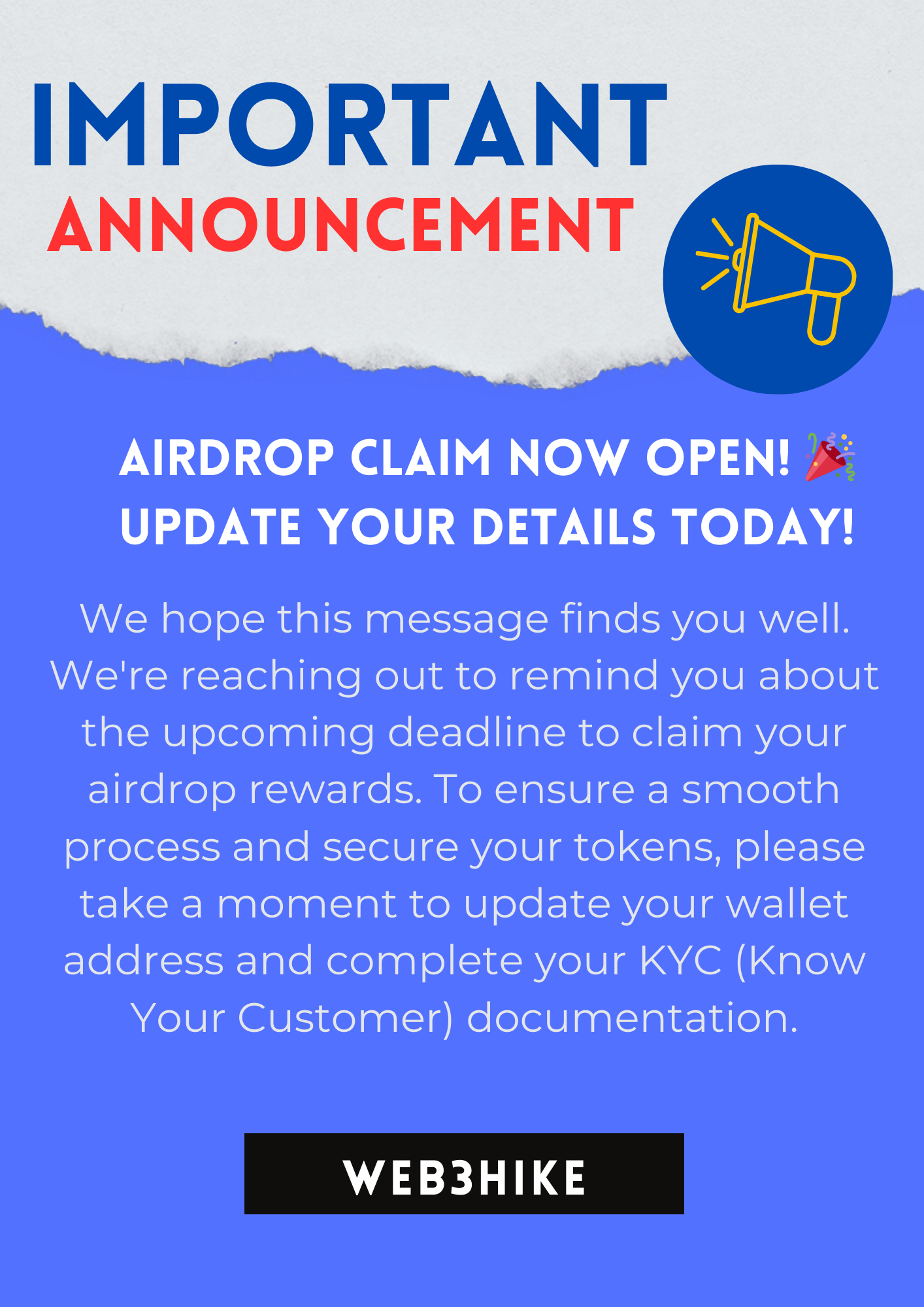 IMPORTANT
ANNOUNCEMENT

AIRDROP CLAIM NOW OPEN! 🎉
UPDATE YOUR DETAILS TODAY!

We hope this message finds you well. We're reaching out to remind you about the upcoming deadline to claim your airdrop rewards. To ensure a smooth process and secure your tokens, please take a moment to update your wallet address and complete your KYC (Know Your Customer) documentation.

WEB3HIKE